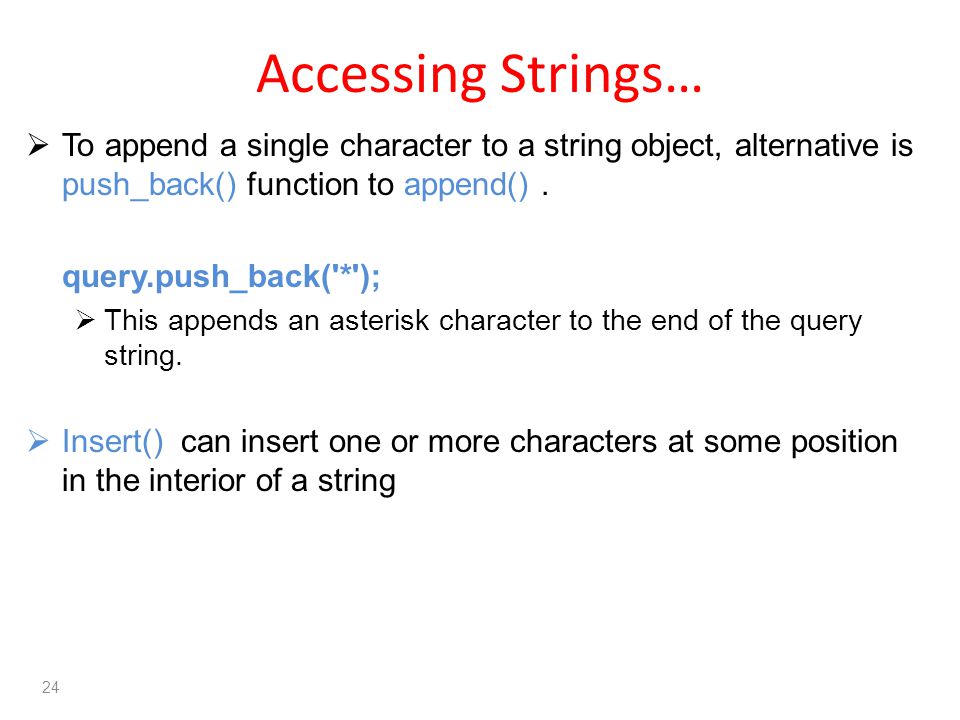 Accessing Strings…

➢ To append a single character to a string object, alternative is push_back() function to append() .

query.push_back('*');

➢ This appends an asterisk character to the end of the query string.

➢ Insert() can insert one or more characters at some position in the interior of a string

24